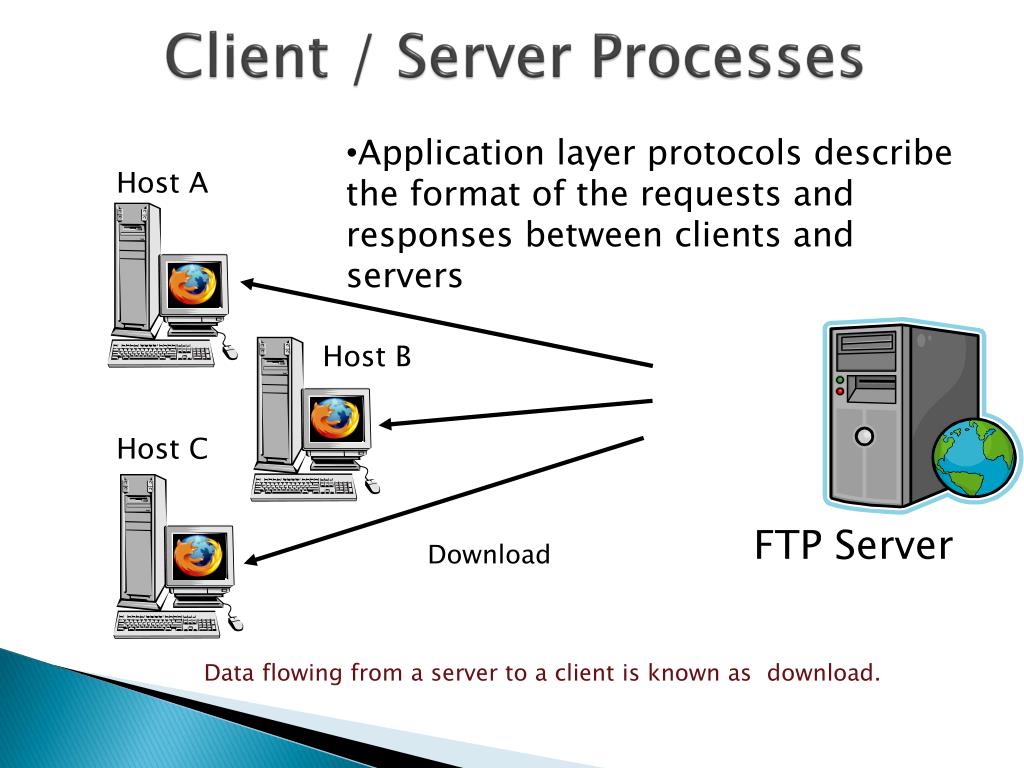 Client / Server Processes

•Application layer protocols describe the format of the requests and responses between clients and servers

Host A

Host B

Host C

Download

FTP Server

Data flowing from a server to a client is known as  download.